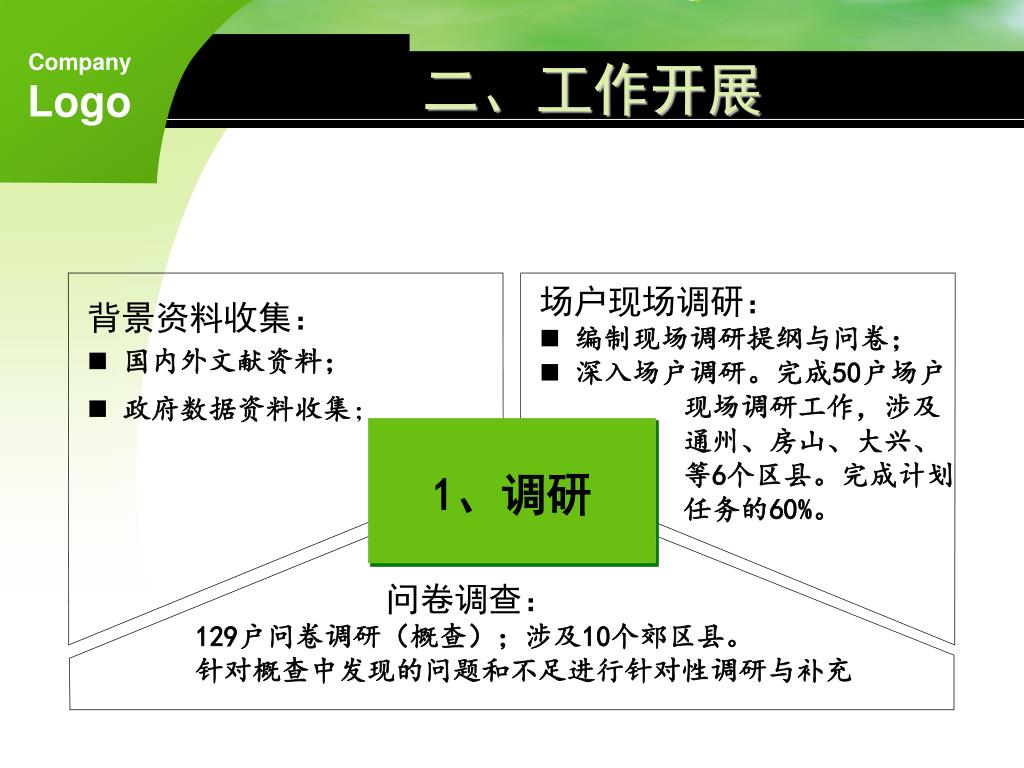 Company
Logo

二、工作开展

背景资料收集：
■ 国内外文献资料；
■ 政府数据资料收集；

场户现场调研：
■ 编制现场调研提纲与问卷；
■ 深入场户调研。完成50户场户现场调研工作，涉及通州、房山、大兴、等6个区县。完成计划任务的60%。

1、调研

问卷调查：
129户问卷调研（概查）；涉及10个郊区县。
针对概查中发现的问题和不足进行针对性调研与补充